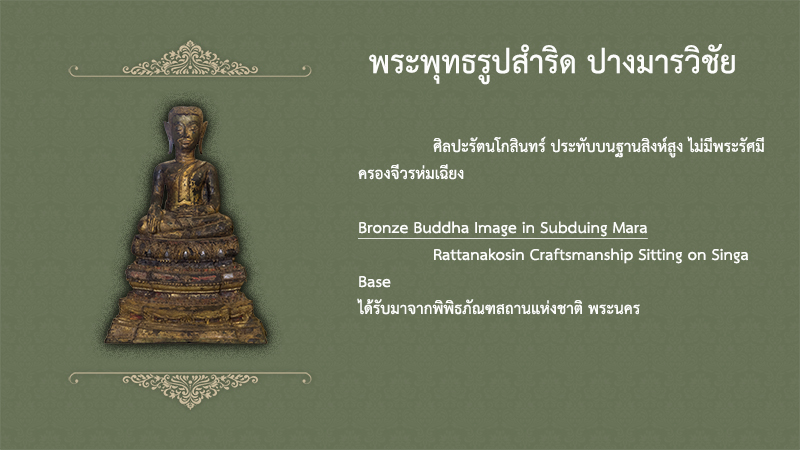 พระพุทธรูปสำริด ปางมารวิชัย

ศิลปะรัตนโกสินทร์ ประทับบนฐานสิงห์สูง ไม่มีพระรัศมี ครองจีวรห่มเฉียง

Bronze Buddha Image in Subduing Mara

Rattanakosin Craftsmanship Sitting on Singa Base

ได้รับมาจากพิพิธภัณฑสถานแห่งชาติ พระนคร